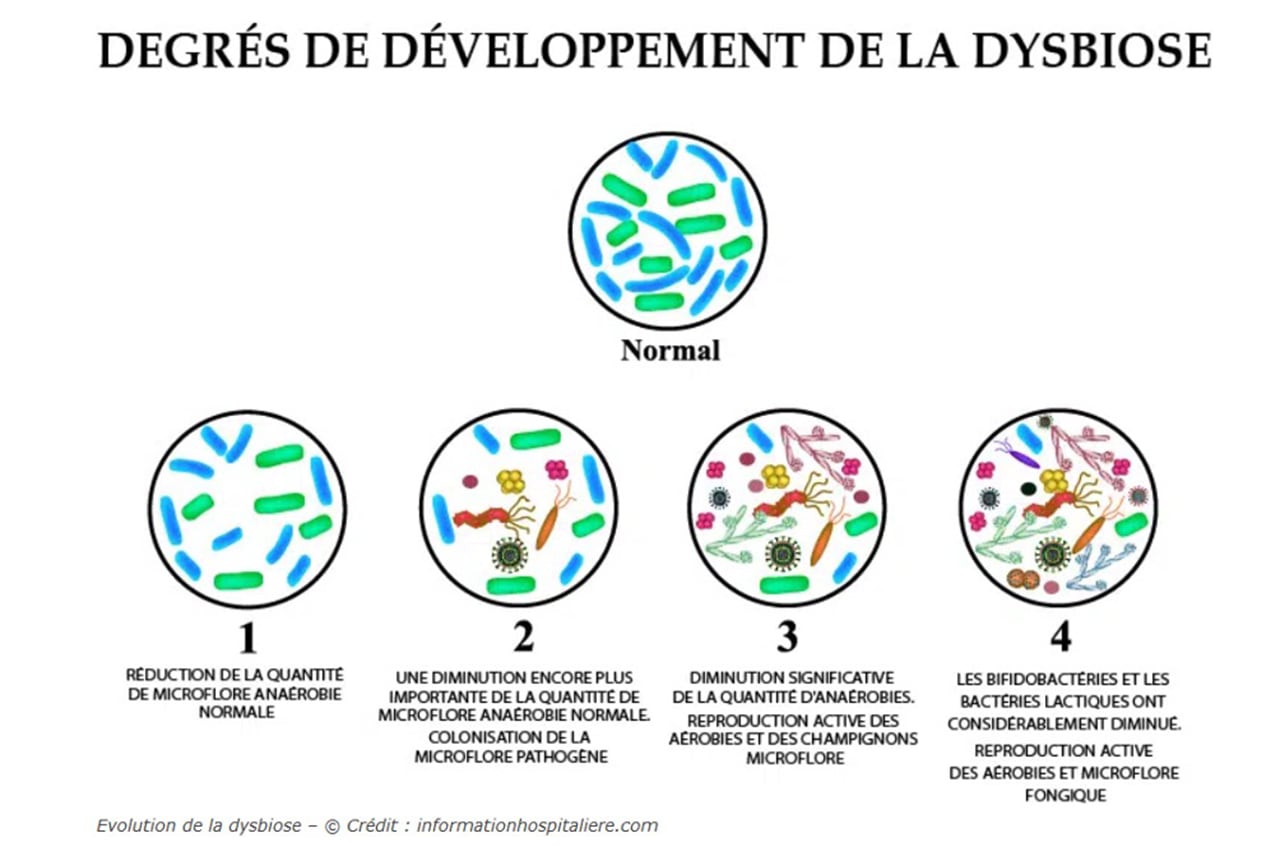 DEGRÉS DE DÉVELOPPEMENT DE LA DYSBIOSE

Normal

1

RÉDUCTION DE LA QUANTITÉ DE MICROFLORE ANAÉROBIE NORMALE

2

UNE DIMINUTION ENCORE PLUS IMPORTANTE DE LA QUANTITÉ DE MICROFLORE ANAÉROBIE NORMALE.

COLONISATION DE LA MICROFLORE PATHOGÈNE

3

DIMINUTION SIGNIFICATIVE DE LA QUANTITÉ D'ANAÉROBIES.

REPRODUCTION ACTIVE DES AÉROBIES ET DES CHAMPIGNONS MICROFLORE

4

LES BIFIDOBACTÉRIES ET LES BACTÉRIES LACTIQUES ONT CONSIDÉRABLEMENT DIMINUÉ.

REPRODUCTION ACTIVE DES AÉROBIES ET MICROFLORE FONGIQUE

Evolution de la dysbiose – © Crédit : informationhospitaliere.com